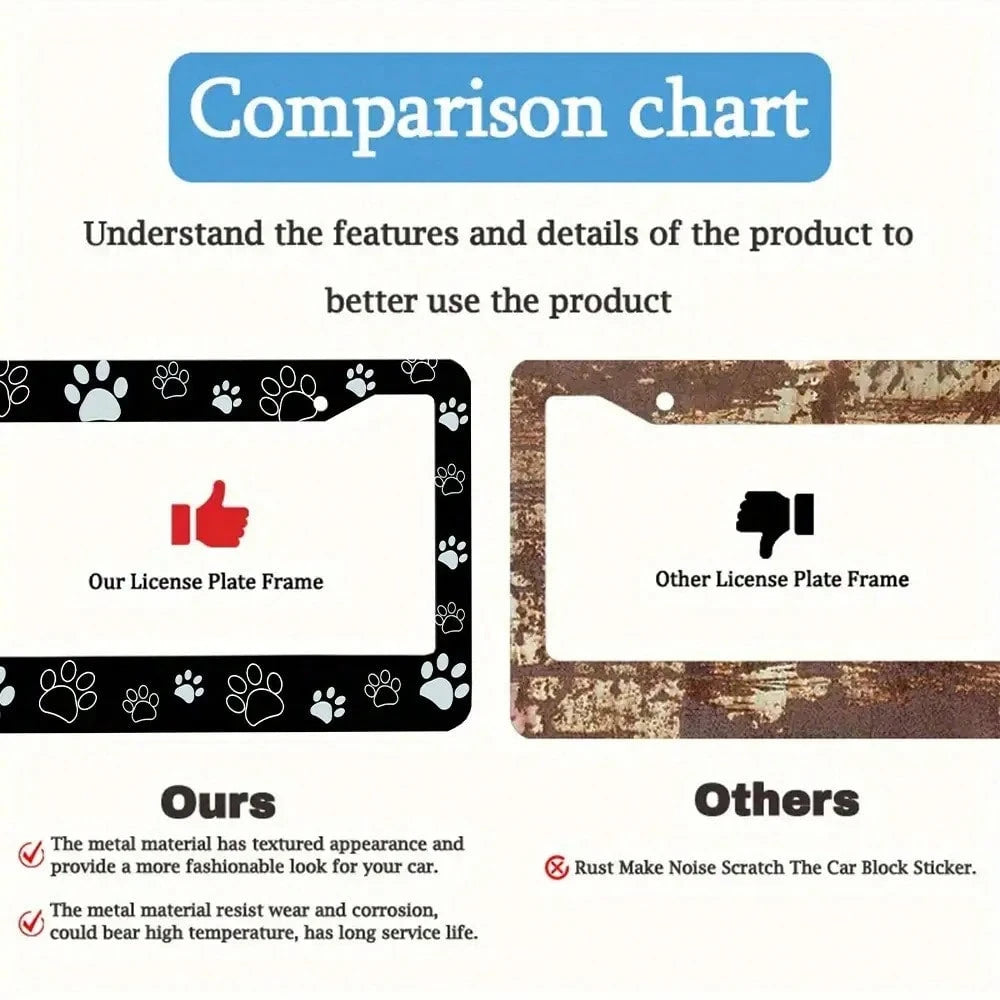 Comparison chart

Understand the features and details of the product to better use the product

Our License Plate Frame

Other License Plate Frame

Ours

The metal material has textured appearance and provide a more fashionable look for your car.

The metal material resist wear and corrosion, could bear high temperature, has long service life.

Others

Rust Make Noise Scratch The Car Block Sticker.